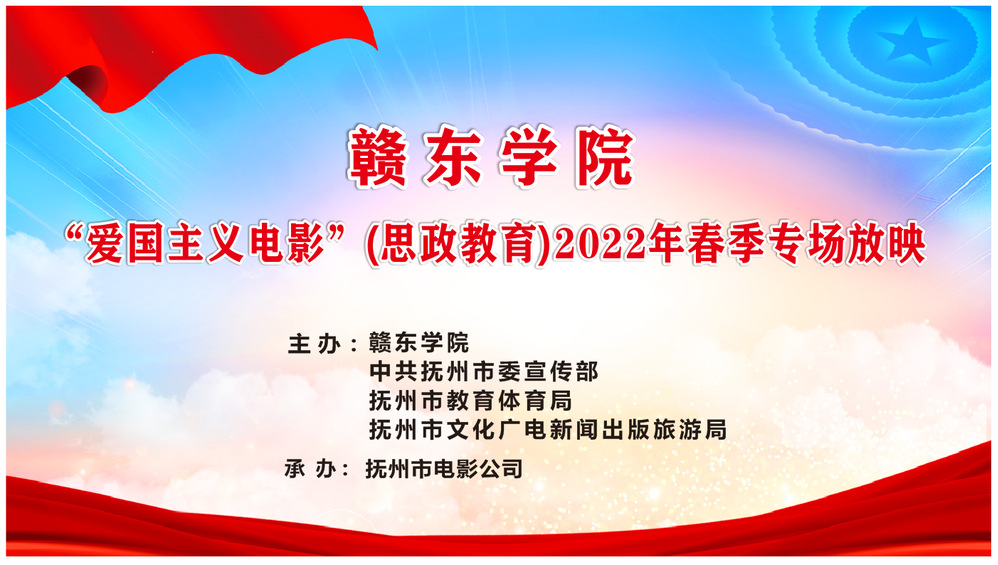 赣东学院

“爱国主义电影”(思政教育)2022年春季专场放映

主办：赣东学院
中共抚州市委宣传部
抚州市教育体育局
抚州市文化广电新闻出版旅游局

承办：抚州市电影公司